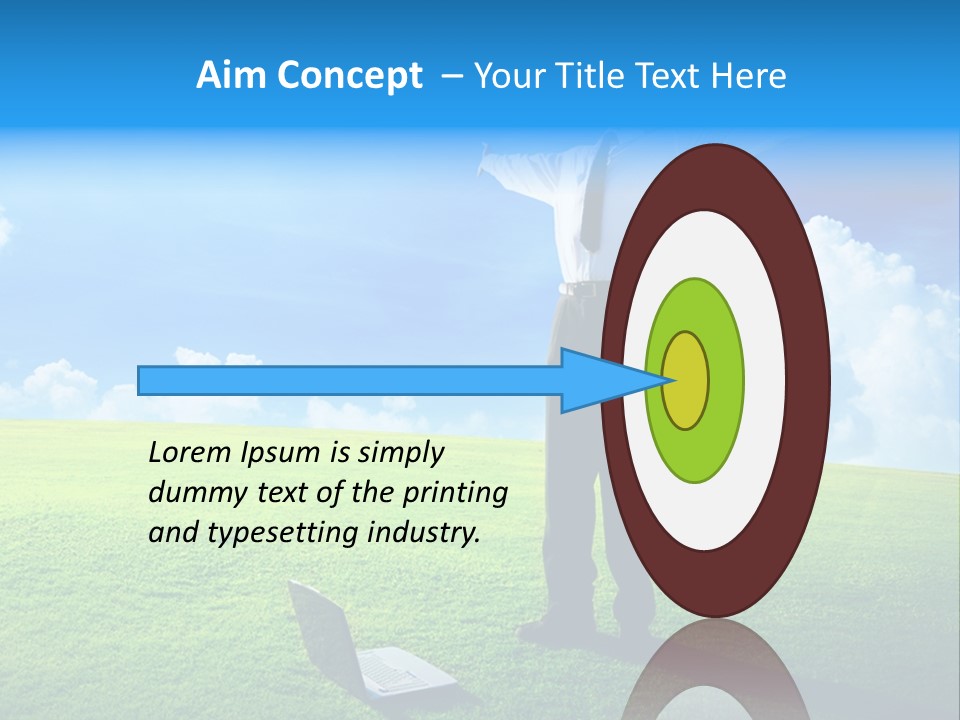 Aim Concept – Your Title Text Here

Lorem Ipsum is simply dummy text of the printing and typesetting industry.